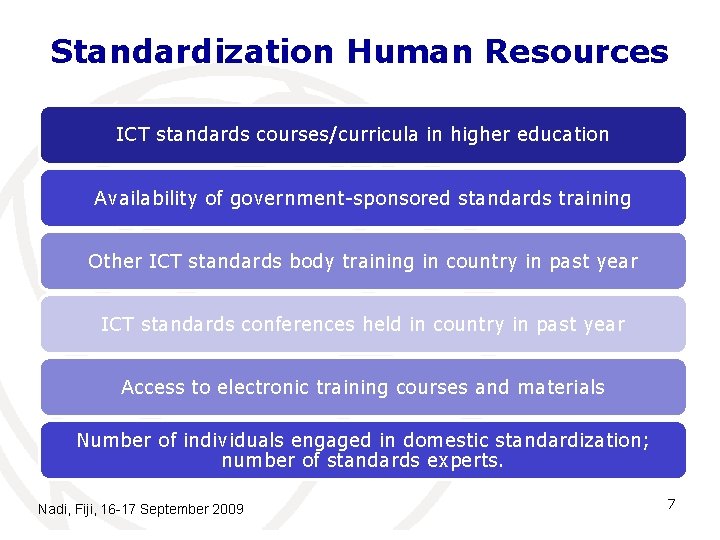 Standardization Human Resources

ICT standards courses/curricula in higher education

Availability of government-sponsored standards training

Other ICT standards body training in country in past year

ICT standards conferences held in country in past year

Access to electronic training courses and materials

Number of individuals engaged in domestic standardization; number of standards experts.

Nadi, Fiji, 16-17 September 2009

7